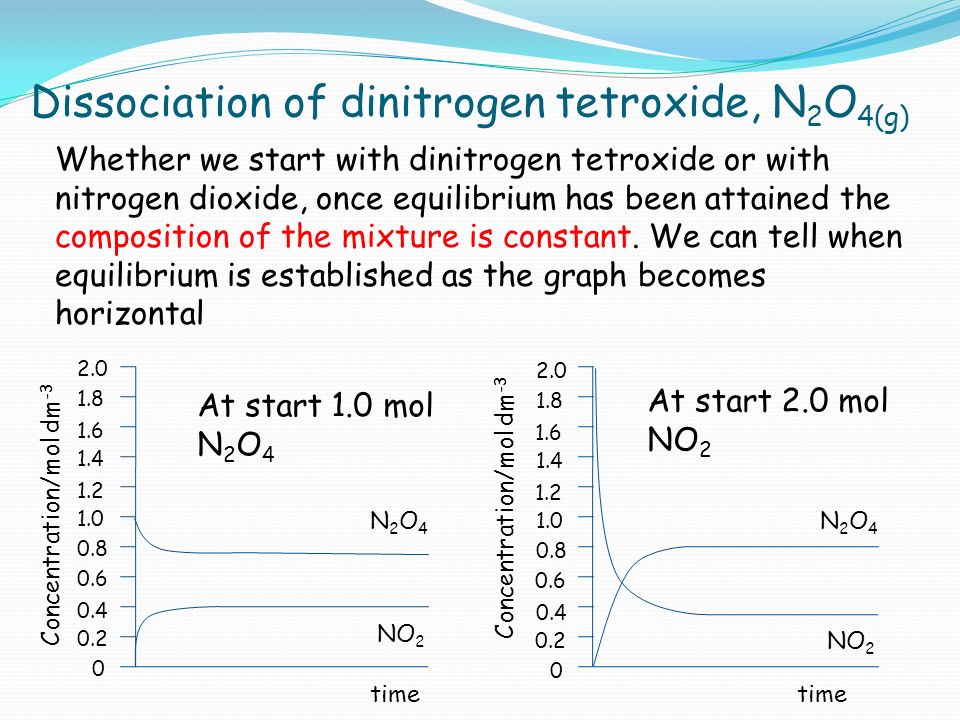 Dissociation of dinitrogen tetroxide, $N_2O_{4(g)}$

Whether we start with dinitrogen tetroxide or with nitrogen dioxide, once equilibrium has been attained the composition of the mixture is constant. We can tell when equilibrium is established as the graph becomes horizontal

Concentration/mol dm$^{-3}$
2.0
1.8
1.6
1.4
1.2
1.0
0.8
0.6
0.4
0.2
0
At start 1.0 mol $N_2O_4$
$N_2O_4$
$NO_2$
time

Concentration/mol dm$^{-3}$
2.0
1.8
1.6
1.4
1.2
1.0
0.8
0.6
0.4
0.2
0
At start 2.0 mol $NO_2$
$N_2O_4$
$NO_2$
time